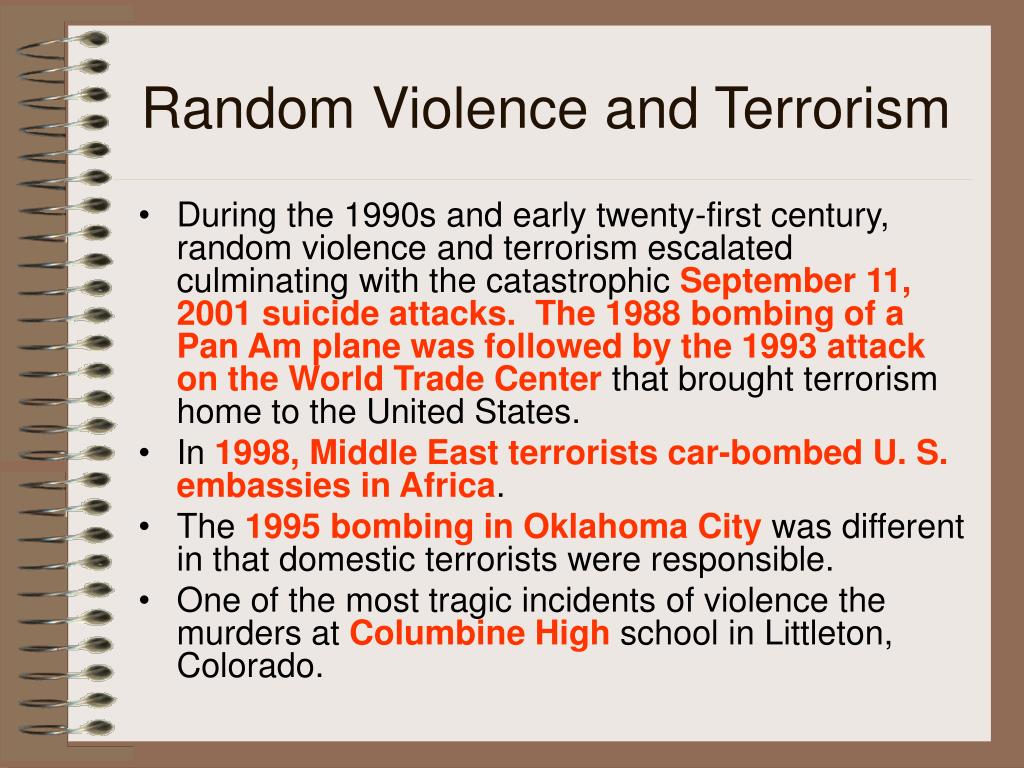 Random Violence and Terrorism

• During the 1990s and early twenty-first century, random violence and terrorism escalated culminating with the catastrophic September 11, 2001 suicide attacks.  The 1988 bombing of a Pan Am plane was followed by the 1993 attack on the World Trade Center that brought terrorism home to the United States.
• In 1998, Middle East terrorists car-bombed U. S. embassies in Africa.
• The 1995 bombing in Oklahoma City was different in that domestic terrorists were responsible.
• One of the most tragic incidents of violence the murders at Columbine High school in Littleton, Colorado.